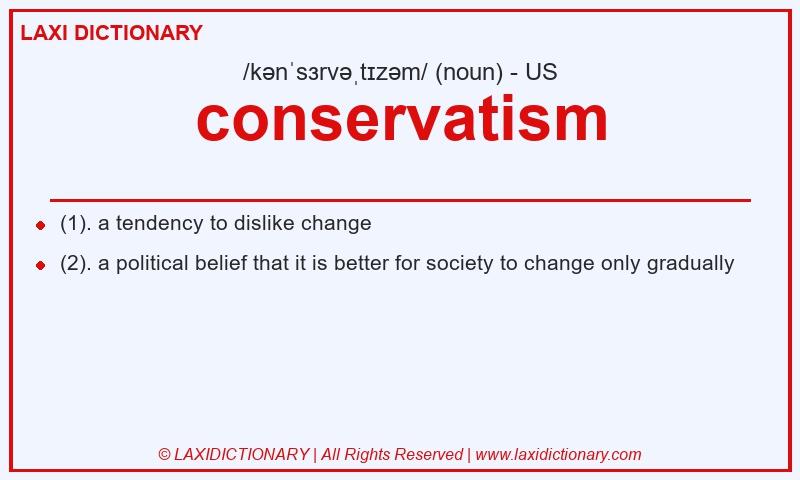 LAXI DICTIONARY

/kənˈsɜrvəˌtɪzəm/ (noun) - US

conservatism

- (1). a tendency to dislike change
- (2). a political belief that it is better for society to change only gradually

© LAXIDICTIONARY | All Rights Reserved | www.laxidictionary.com